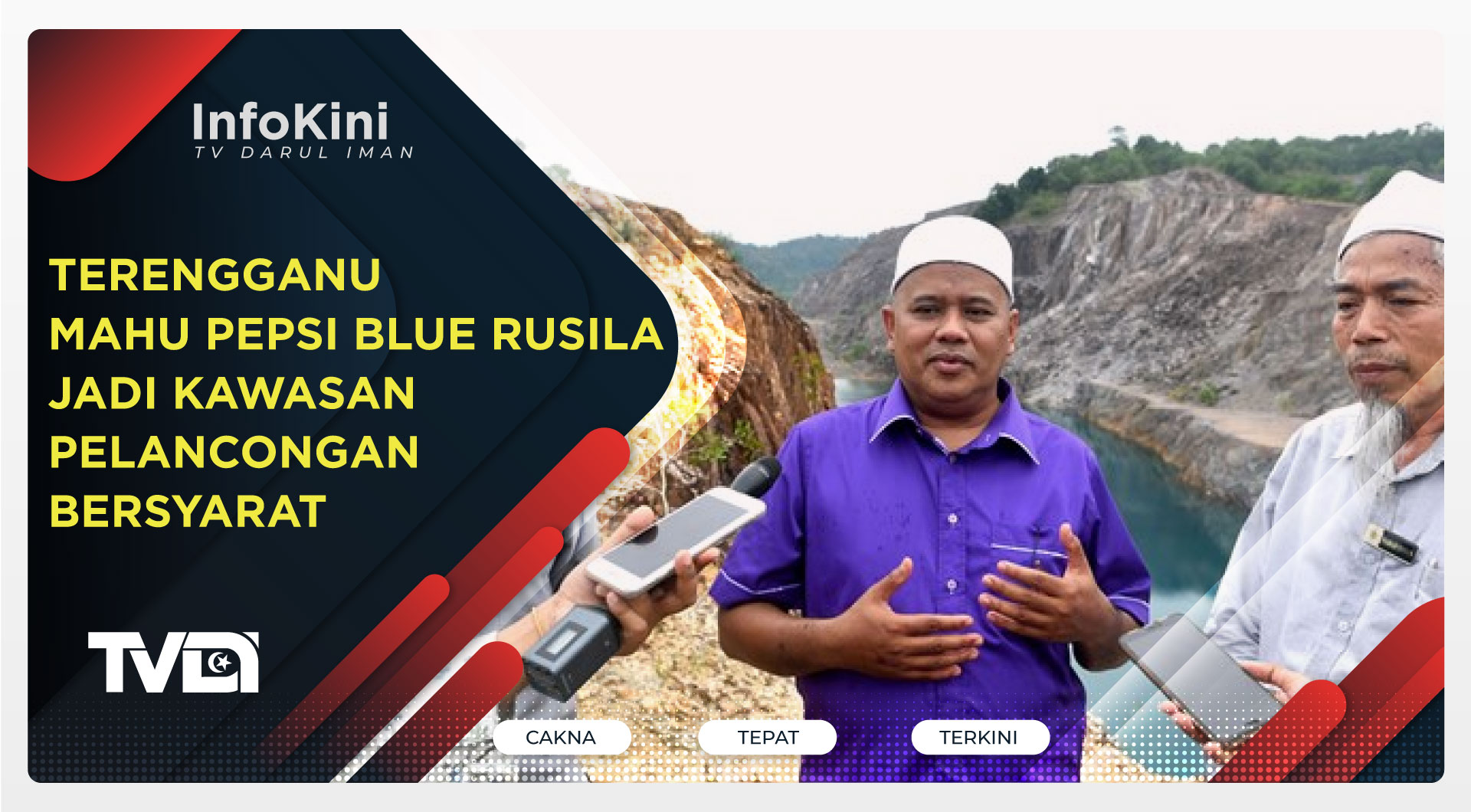 InfoKini
TV DARUL IMAN

TERENGGANU MAHU PEPSI BLUE RUSILA JADI KAWASAN PELANCONGAN BERSYARAT

TVDI

CAKNA

TEPAT

TERKINI